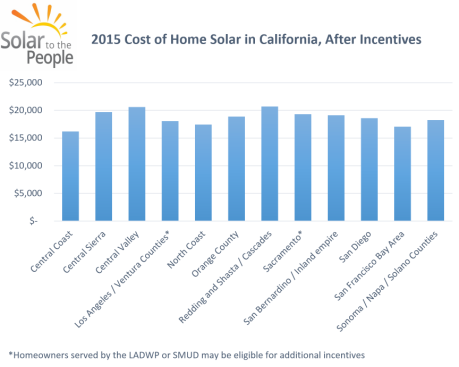 Solar to the People

2015 Cost of Home Solar in California, After Incentives

$25,000
$20,000
$15,000
$10,000
$5,000
$-

Central Coast
Central Sierra
Central Valley
Los Angeles / Ventura Counties*
North Coast
Orange County
Redding and Shasta / Cascades
Sacramento*
San Bernardino / Inland empire
San Diego
San Francisco Bay Area
Sonoma / Napa / Solano Counties

*Homeowners served by the LADWP or SMUD may be eligible for additional incentives